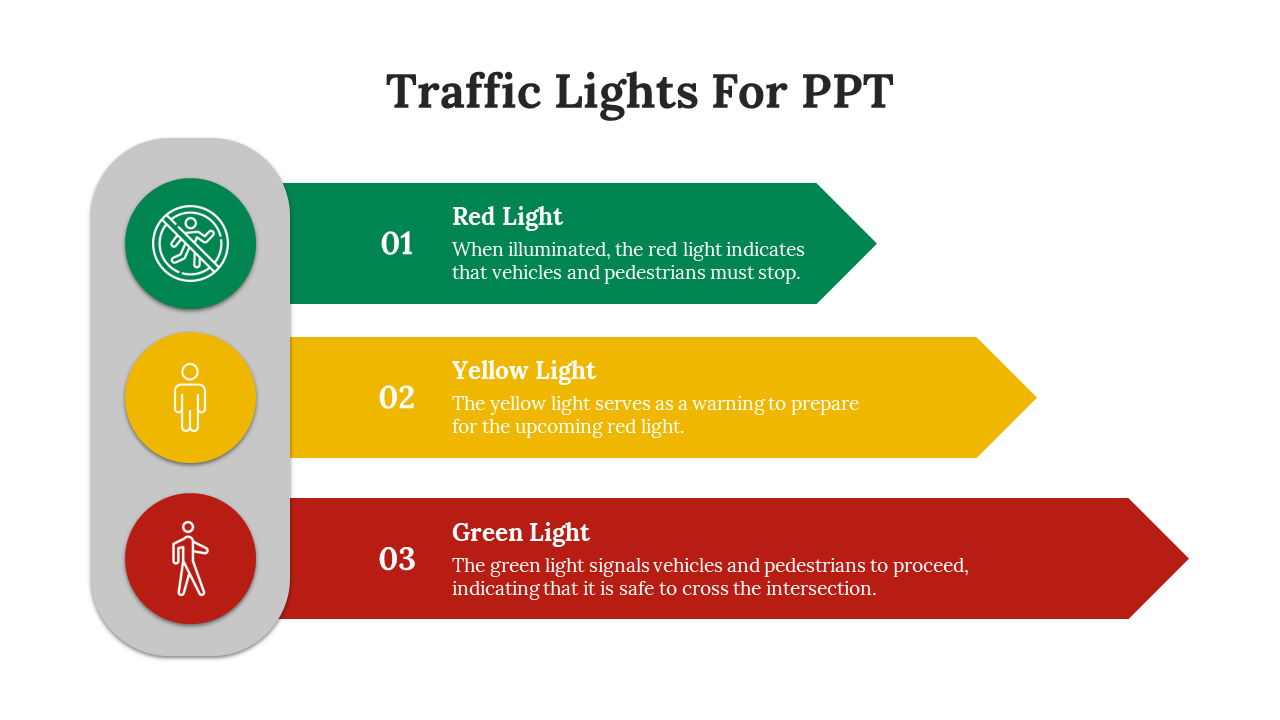 Traffic Lights For PPT

01

Red Light

When illuminated, the red light indicates that vehicles and pedestrians must stop.

02

Yellow Light

The yellow light serves as a warning to prepare for the upcoming red light.

03

Green Light

The green light signals vehicles and pedestrians to proceed, indicating that it is safe to cross the intersection.